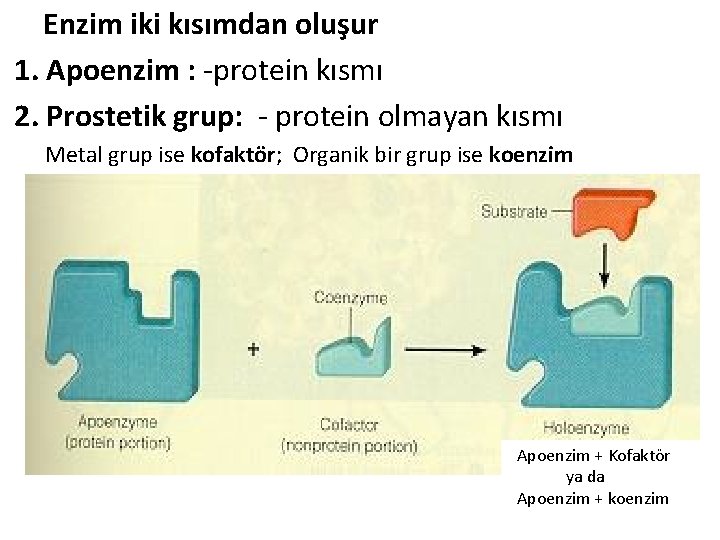 Enzim iki kısımdan oluşur

1. Apoenzim : -protein kısmı

2. Prostetik grup: - protein olmayan kısmı

Metal grup ise kofaktör; Organik bir grup ise koenzim

Substrate

Coenzyme

+

Apoenzyme (protein portion)

Cofactor (nonprotein portion)

Holoenzyme

Apoenzim + Kofaktör
ya da
Apoenzim + koenzim